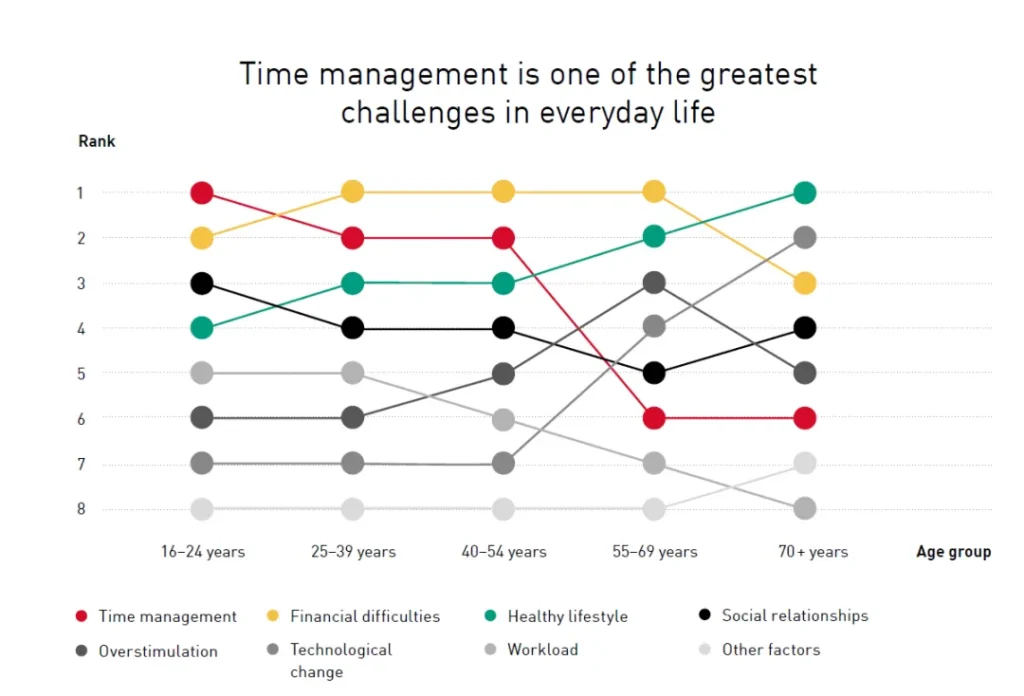 Time management is one of the greatest challenges in everyday life

Rank

1
2
3
4
5
6
7
8

16–24 years
25–39 years
40–54 years
55–69 years
70+ years
Age group

Time management
Financial difficulties
Healthy lifestyle
Social relationships
Overstimulation
Technological change
Workload
Other factors